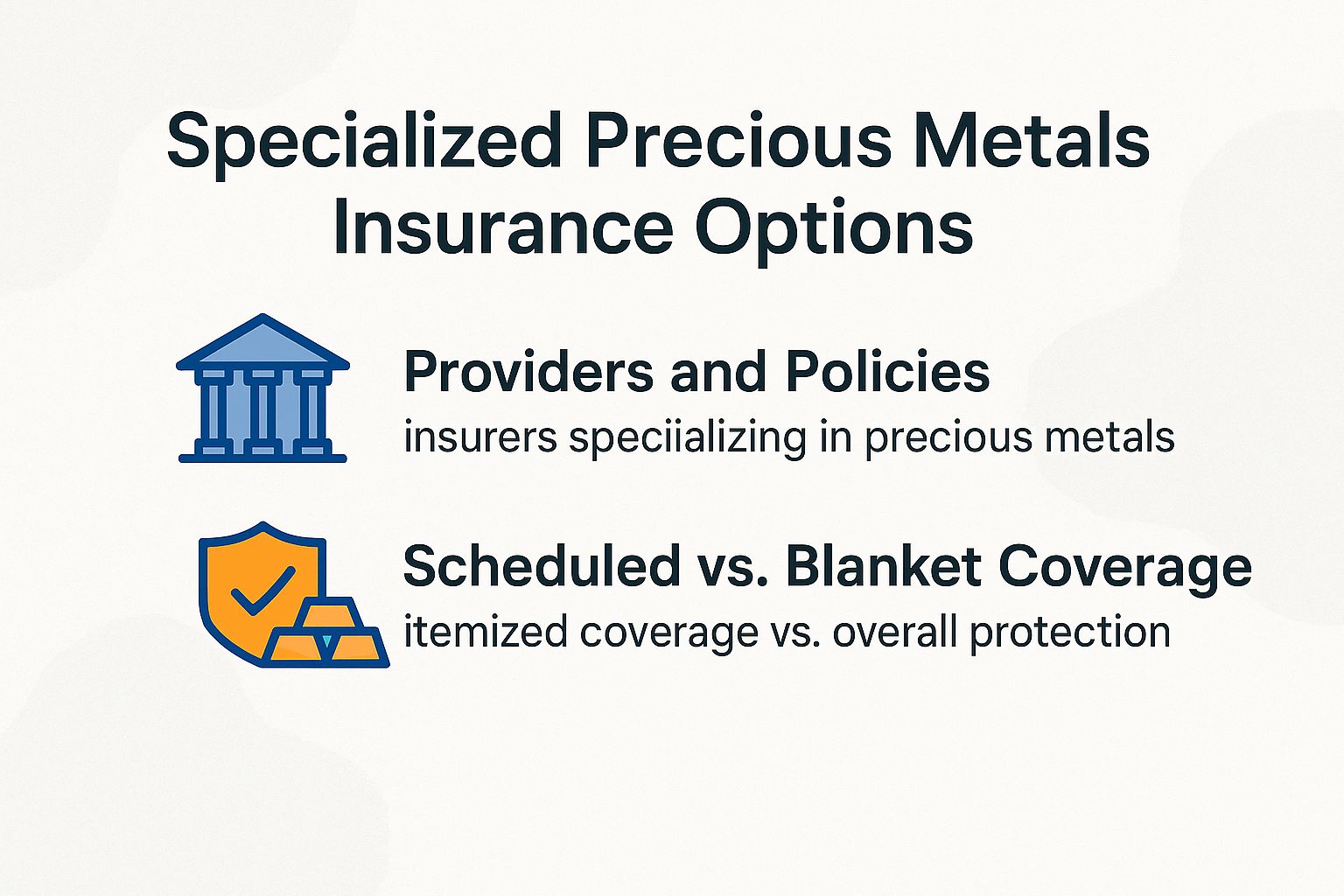 Specialized Precious Metals Insurance Options

Providers and Policies
insurers speciializing in precious metals

Scheduled vs. Blanket Coverage
itemized coverage vs. overall protection